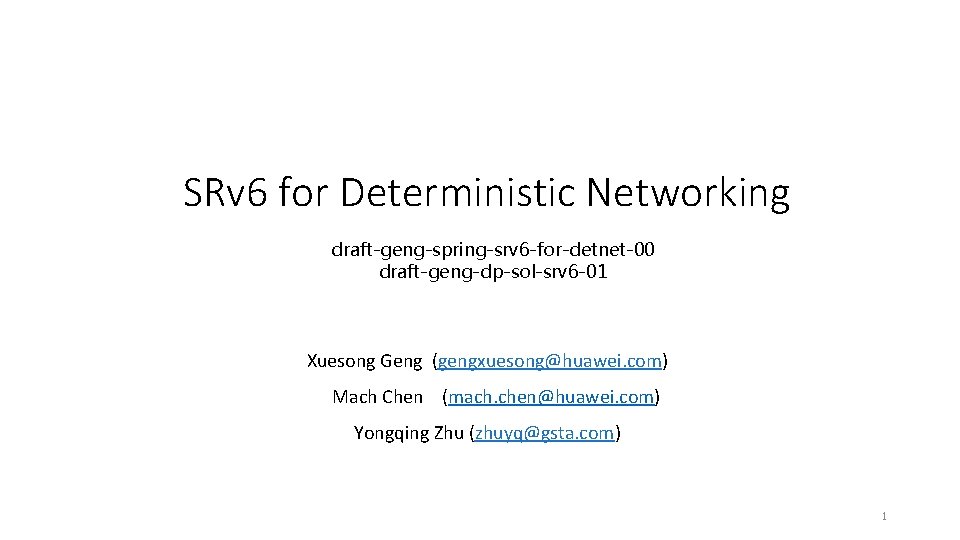 SRv6 for Deterministic Networking

draft-geng-spring-srv6-for-detnet-00
draft-geng-dp-sol-srv6-01

Xuesong Geng (gengxuesong@huawei.com)
Mach Chen (mach.chen@huawei.com)
Yongqing Zhu (zhuyq@gsta.com)

1